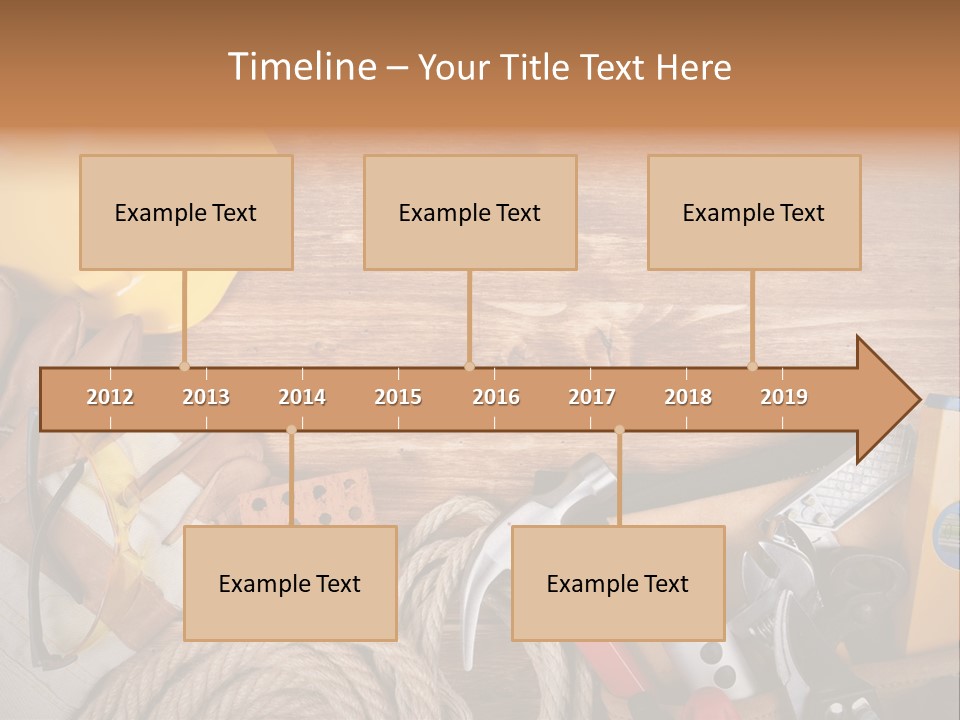 Timeline – Your Title Text Here

Example Text

Example Text

Example Text

2012 2013 2014 2015 2016 2017 2018 2019

Example Text

Example Text